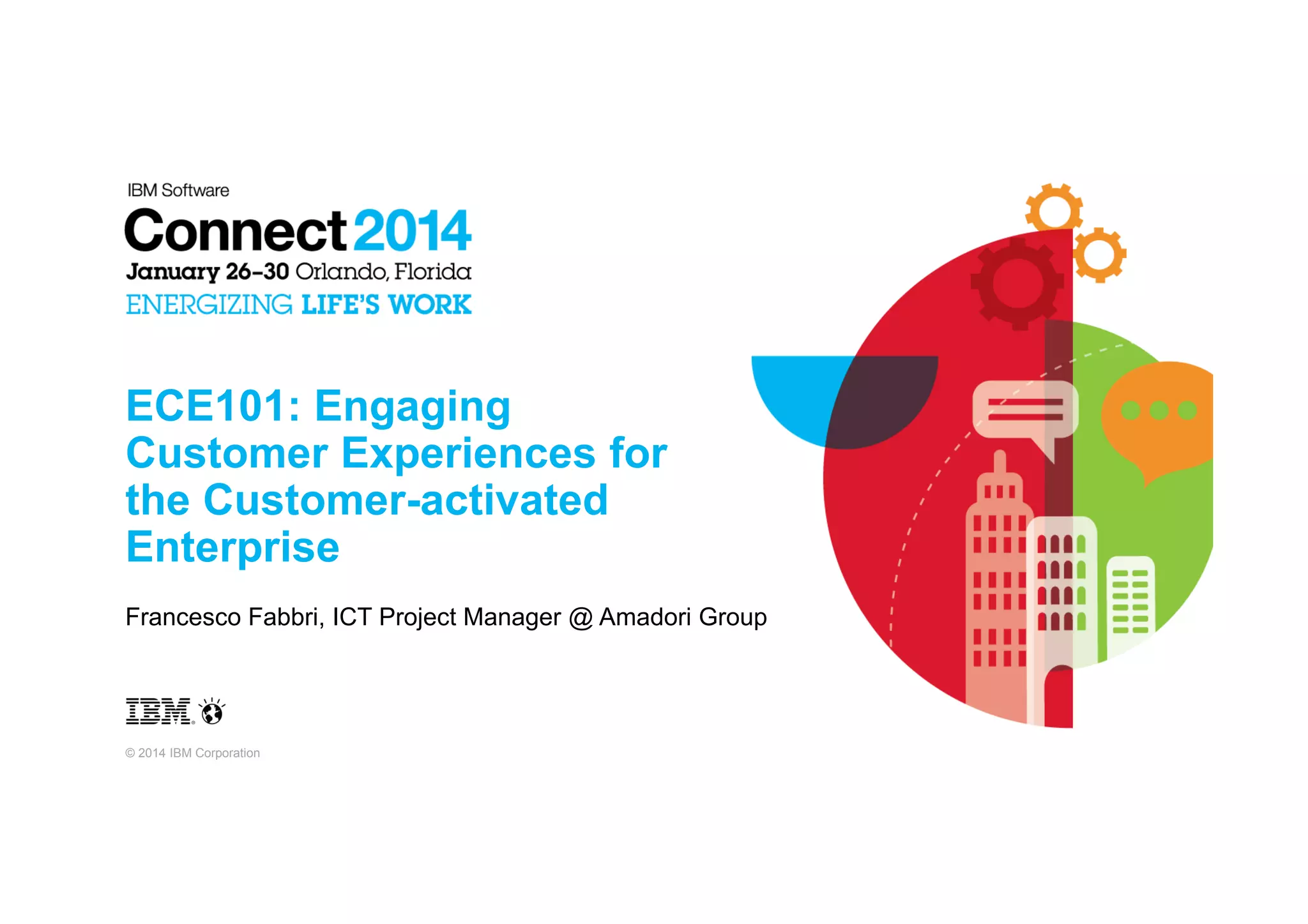 IBM Software

Connect 2014

January 26–30 Orlando, Florida

ENERGIZING LIFE'S WORK

ECE101: Engaging Customer Experiences for the Customer-activated Enterprise

Francesco Fabbri, ICT Project Manager @ Amadori Group

IBM

© 2014 IBM Corporation